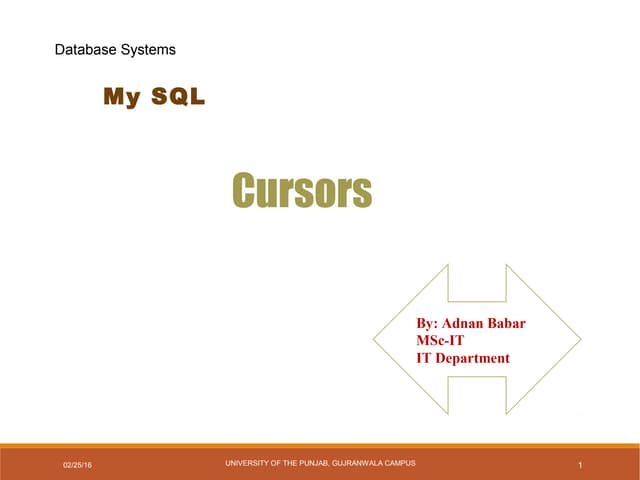 Database Systems

My SQL

Cursors

By: Adnan Babar
MSc-IT
IT Department

02/25/16

UNIVERSITY OF THE PUNJAB, GUJRANWALA CAMPUS

1